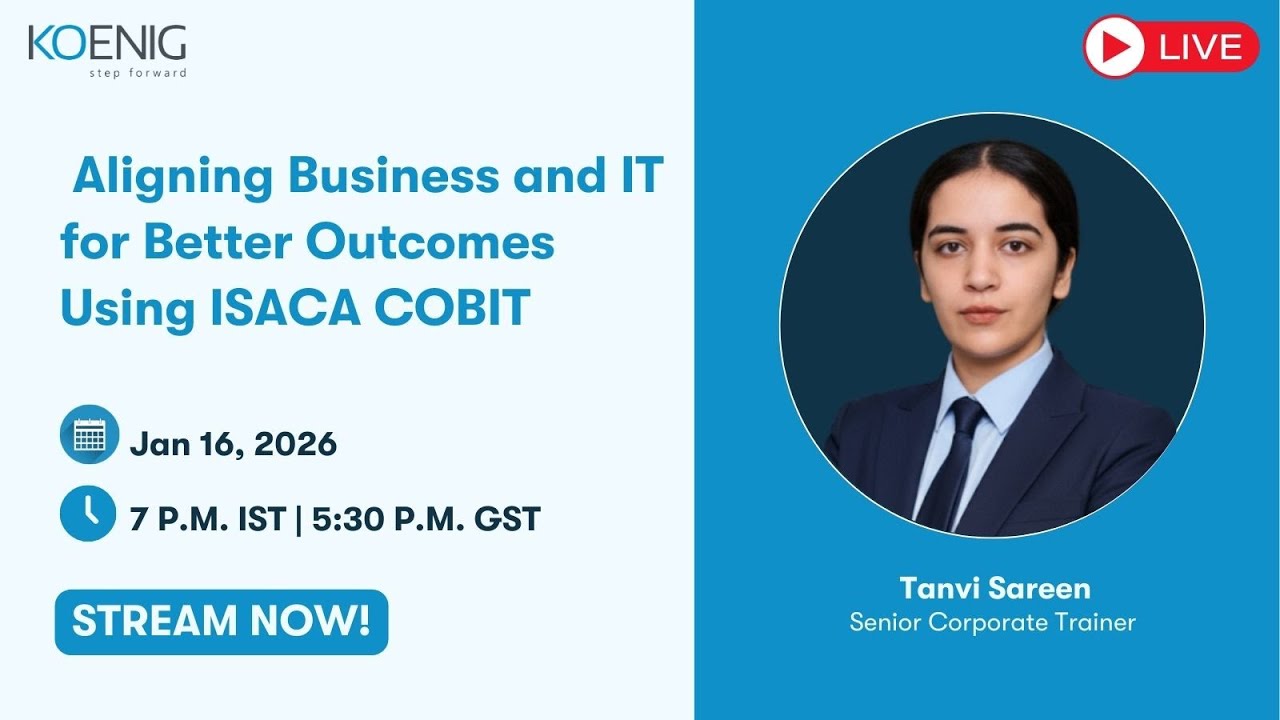 KOENIG
step forward

LIVE

Aligning Business and IT for Better Outcomes Using ISACA COBIT

Jan 16, 2026

7 P.M. IST | 5:30 P.M. GST

STREAM NOW!

Tanvi Sareen
Senior Corporate Trainer